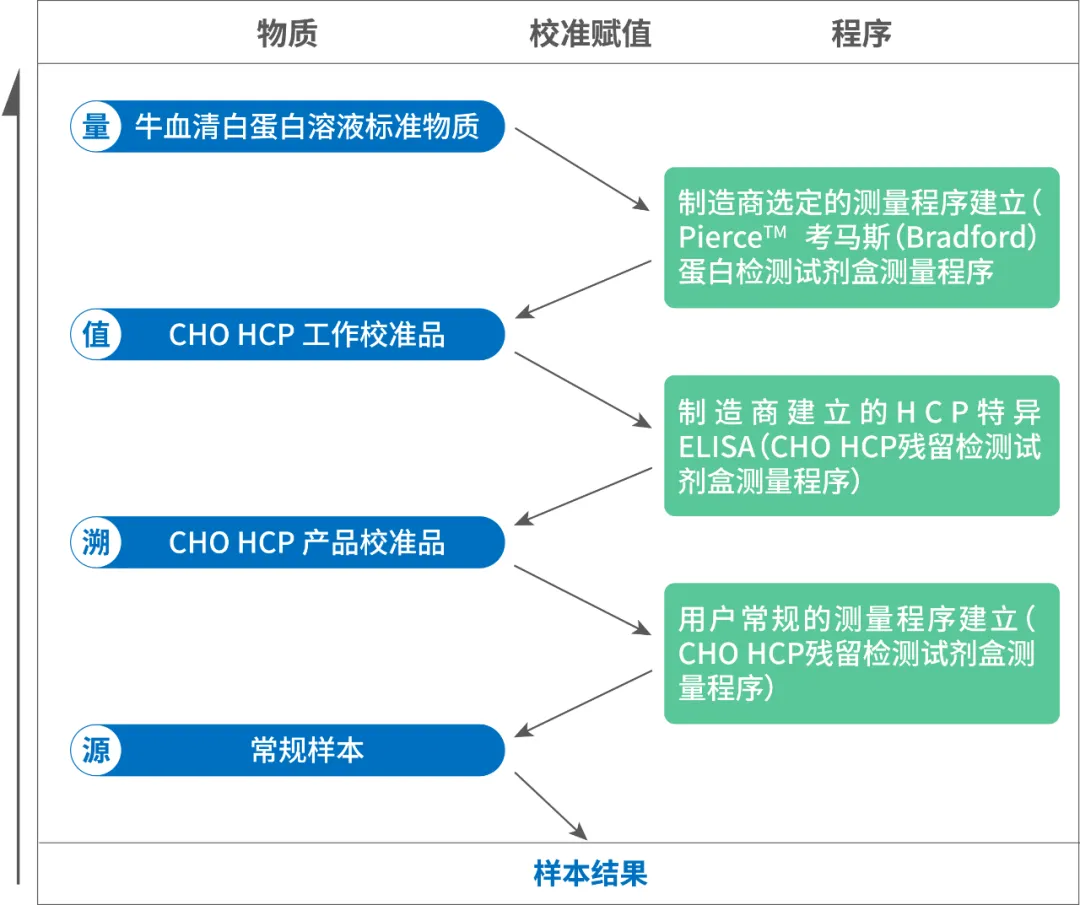 物质 校准赋值 程序

量 牛血清白蛋白溶液标准物质

制造商选定的测量程序建立（Pierce™ 考马斯（Bradford）蛋白检测试剂盒测量程序

值 CHO HCP 工作校准品

制造商建立的HCP特异ELISA（CHO HCP残留检测试剂盒测量程序）

溯 CHO HCP 产品校准品

用户常规的测量程序建立（CHO HCP残留检测试剂盒测量程序）

源 常规样本

样本结果